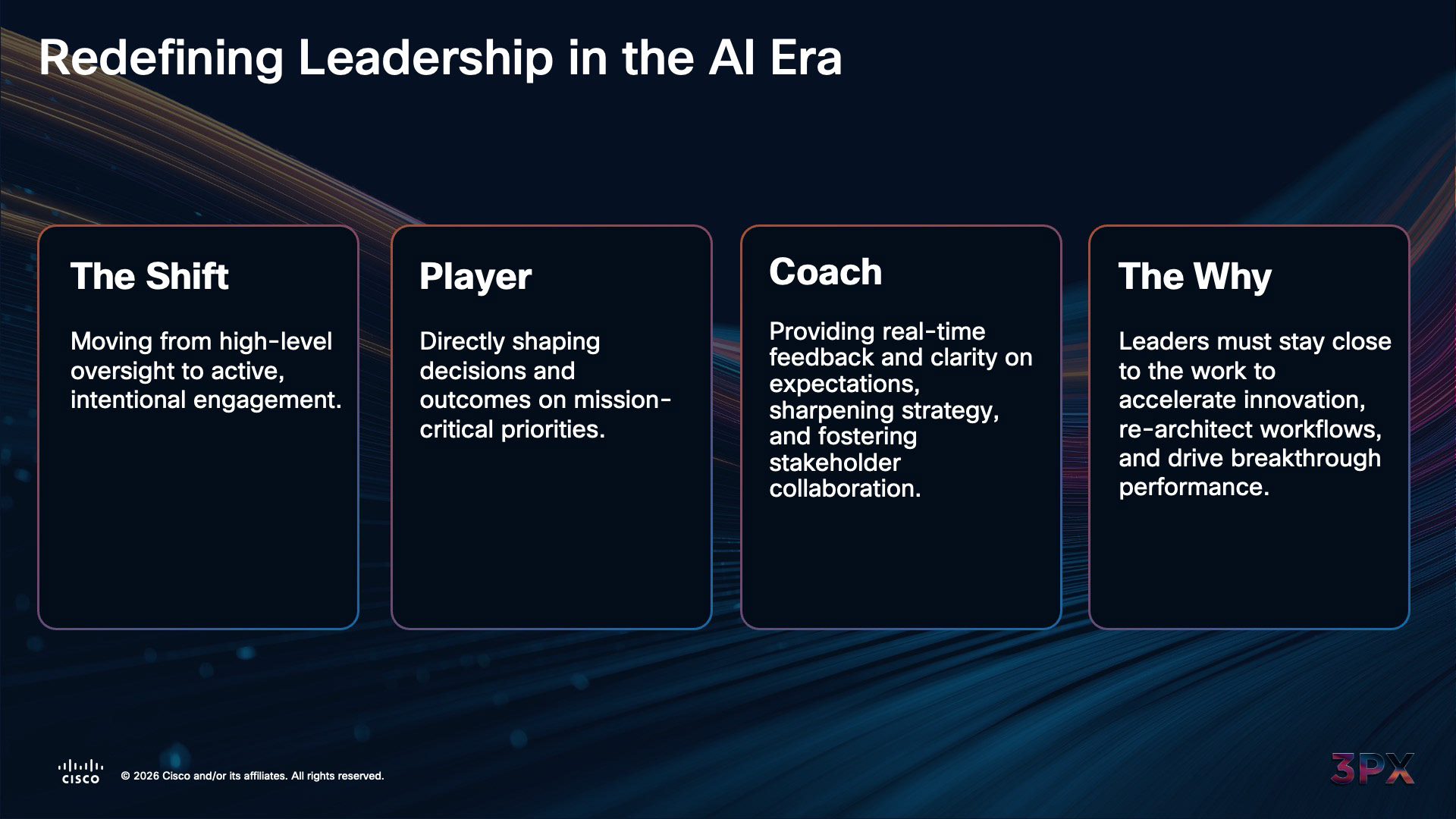 Redefining Leadership in the AI Era

The Shift

Moving from high-level oversight to active, intentional engagement.

Player

Directly shaping decisions and outcomes on mission-critical priorities.

Coach

Providing real-time feedback and clarity on expectations, sharpening strategy, and fostering stakeholder collaboration.

The Why

Leaders must stay close to the work to accelerate innovation, re-architect workflows, and drive breakthrough performance.

cisco

© 2026 Cisco and/or its affiliates. All rights reserved.

3PX